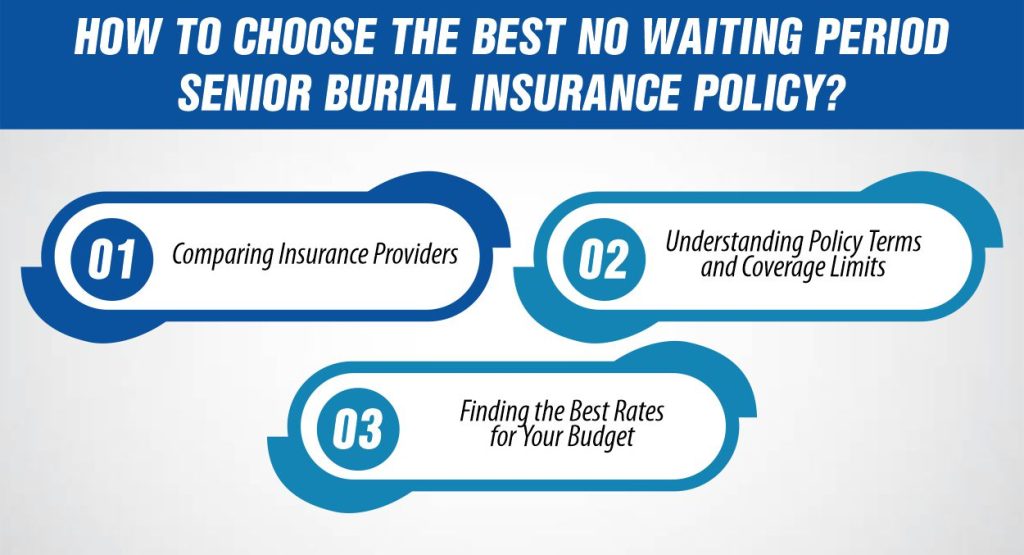 HOW TO CHOOSE THE BEST NO WAITING PERIOD SENIOR BURIAL INSURANCE POLICY?

01 Comparing Insurance Providers

02 Understanding Policy Terms and Coverage Limits

03 Finding the Best Rates for Your Budget